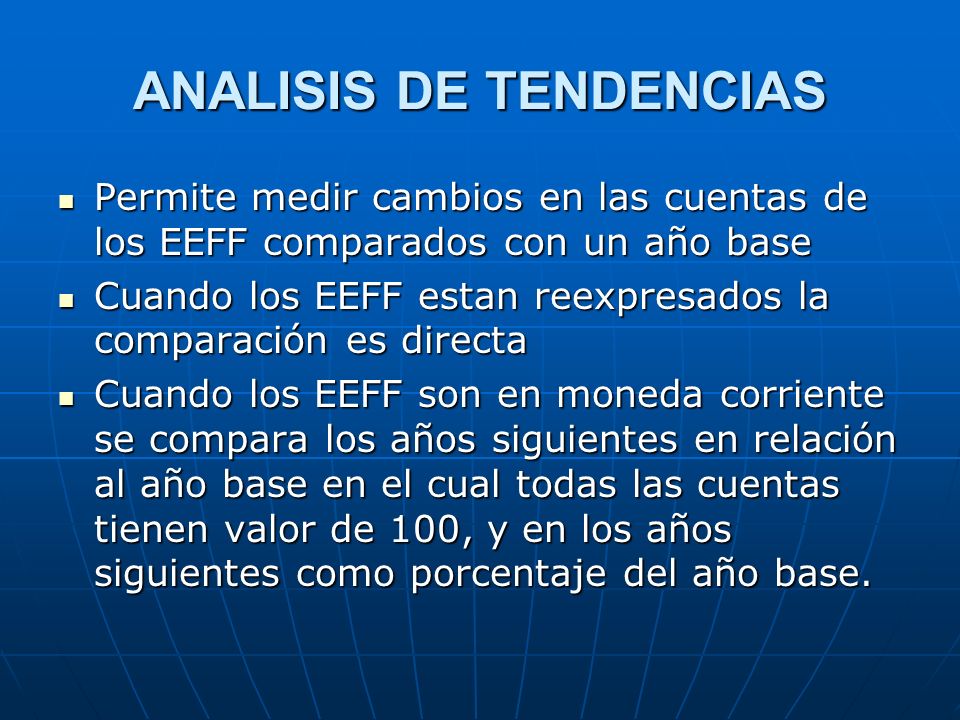 ANALISIS DE TENDENCIAS

- Permite medir cambios en las cuentas de los EEFF comparados con un año base
- Cuando los EEFF estan reexpresados la comparación es directa
- Cuando los EEFF son en moneda corriente se compara los años siguientes en relación al año base en el cual todas las cuentas tienen valor de 100, y en los años siguientes como porcentaje del año base.